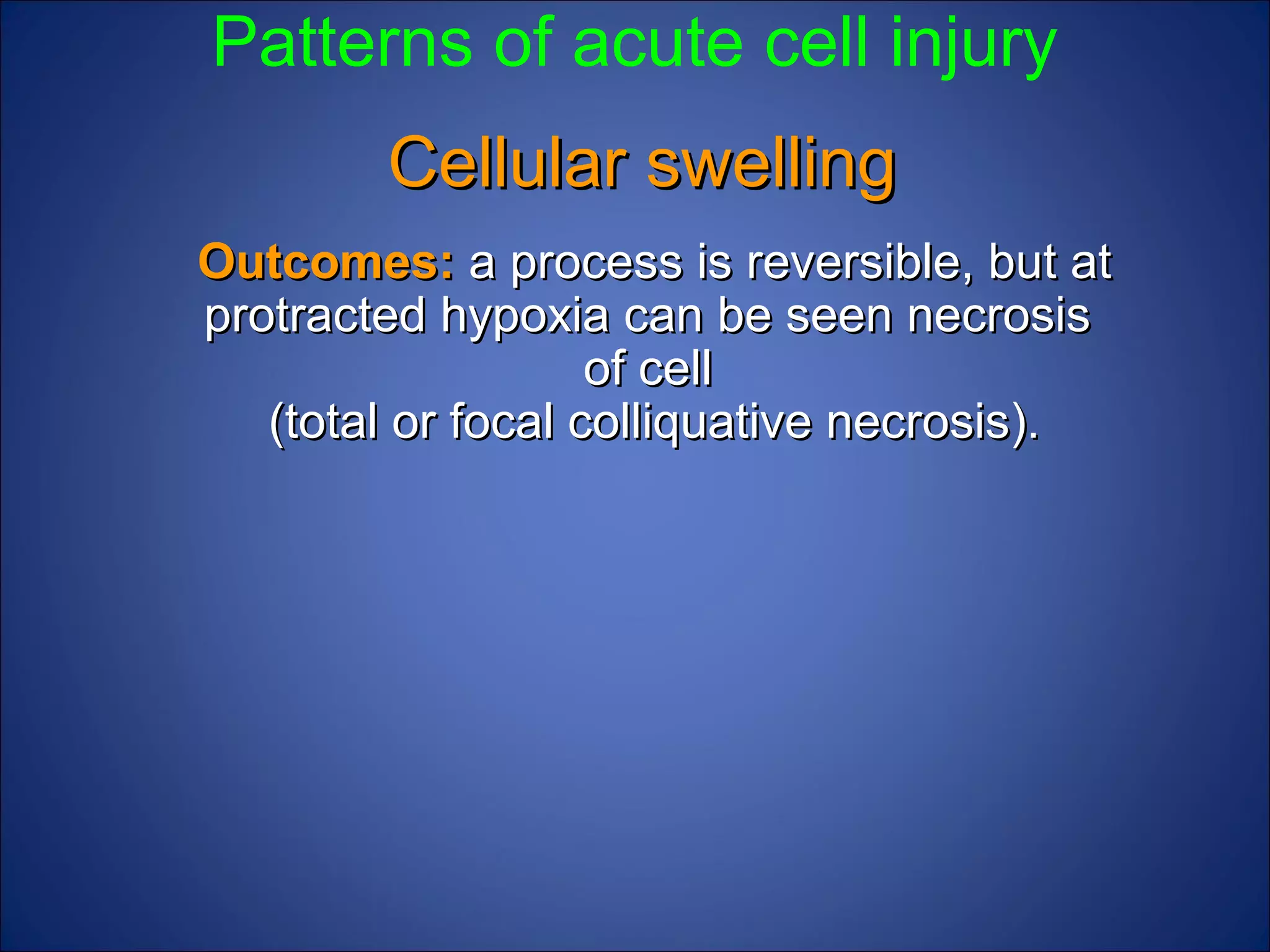 Patterns of acute cell injury

Cellular swelling

Outcomes: a process is reversible, but at protracted hypoxia can be seen necrosis of cell
(total or focal colliquative necrosis).